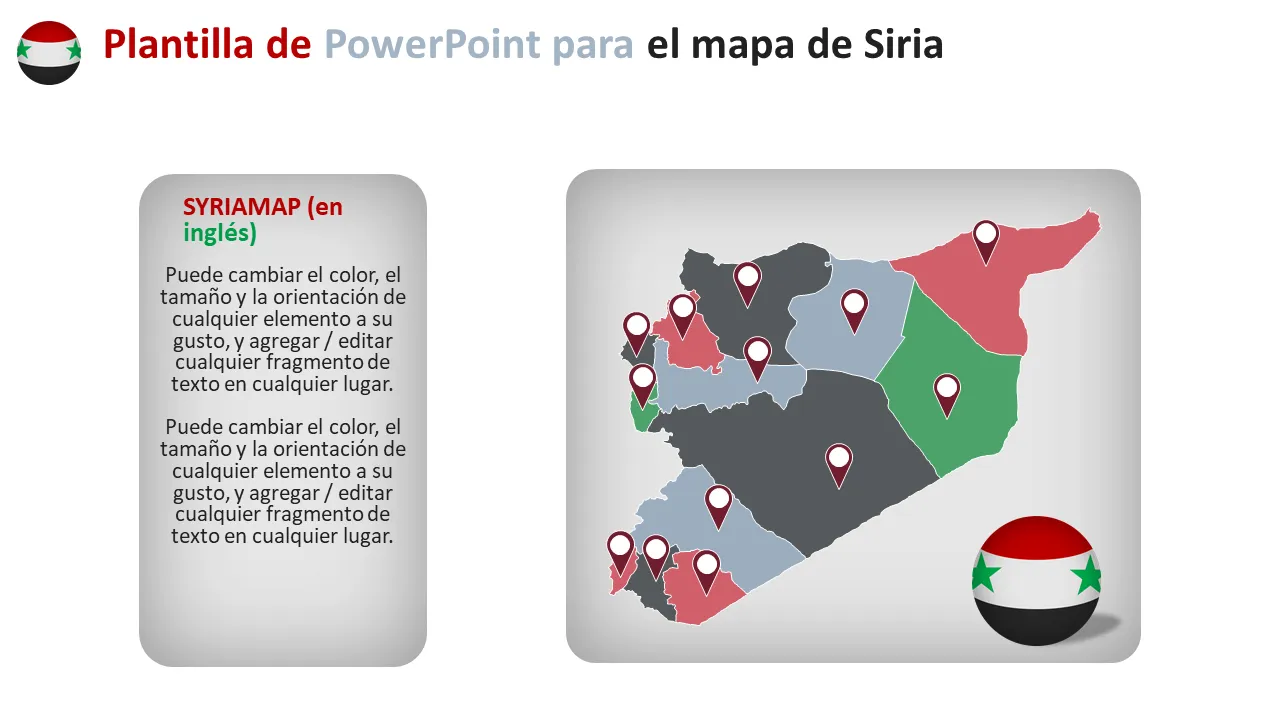 Plantilla de PowerPoint para el mapa de Siria

SYRIAMAP (en inglés)

Puede cambiar el color, el tamaño y la orientación de cualquier elemento a su gusto, y agregar / editar cualquier fragmento de texto en cualquier lugar.

Puede cambiar el color, el tamaño y la orientación de cualquier elemento a su gusto, y agregar / editar cualquier fragmento de texto en cualquier lugar.